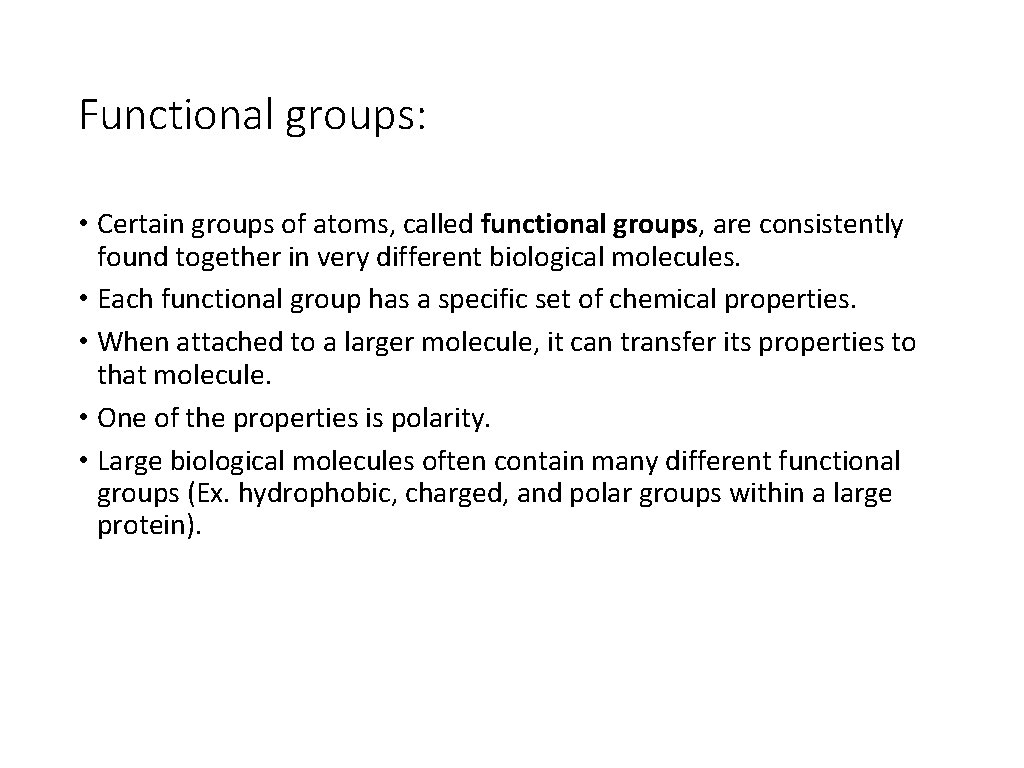 Functional groups:

• Certain groups of atoms, called functional groups, are consistently found together in very different biological molecules.
• Each functional group has a specific set of chemical properties.
• When attached to a larger molecule, it can transfer its properties to that molecule.
• One of the properties is polarity.
• Large biological molecules often contain many different functional groups (Ex. hydrophobic, charged, and polar groups within a large protein).